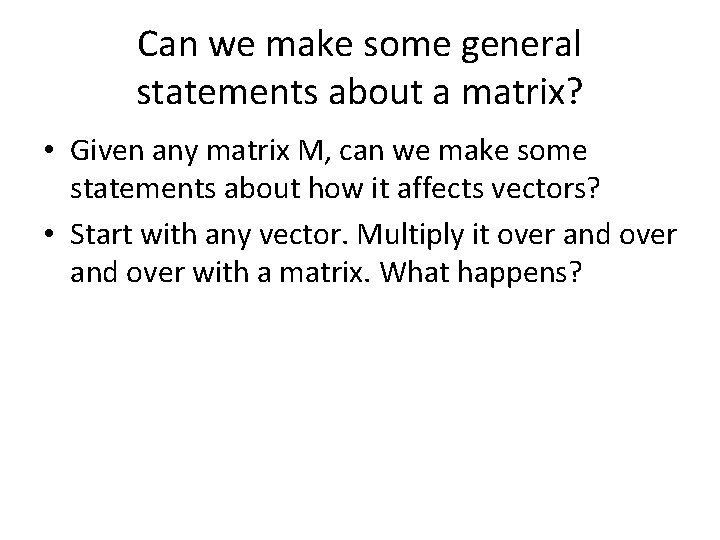 Can we make some general statements about a matrix?

• Given any matrix M, can we make some statements about how it affects vectors?

• Start with any vector. Multiply it over and over and over with a matrix. What happens?